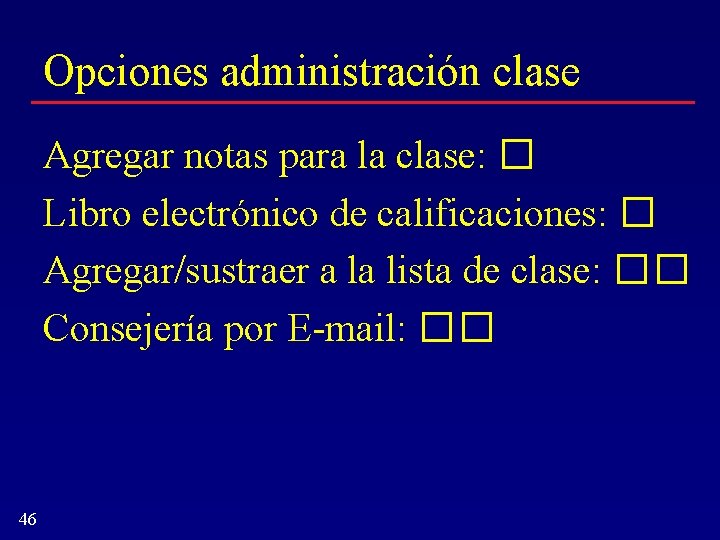 Opciones administración clase

Agregar notas para la clase: □

Libro electrónico de calificaciones: □

Agregar/sustraer a la lista de clase: □□

Consejería por E-mail: □□

46